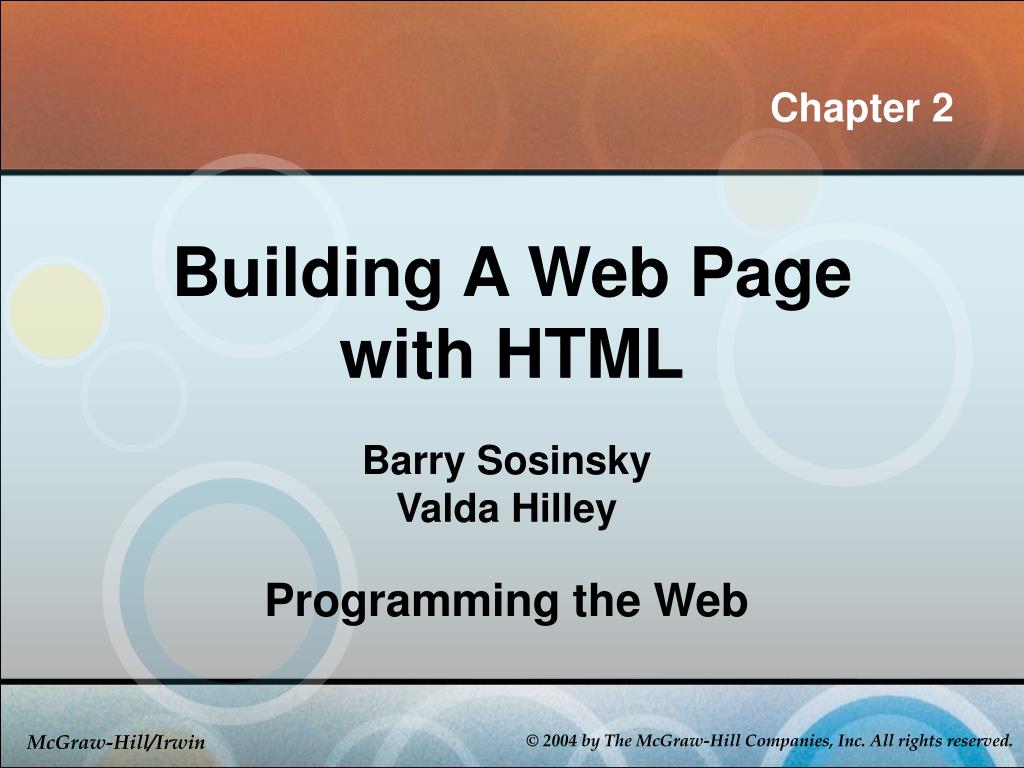 Chapter 2

Building A Web Page with HTML

Barry Sosinsky
Valda Hilley

Programming the Web

McGraw-Hill/Irwin

© 2004 by The McGraw-Hill Companies, Inc. All rights reserved.